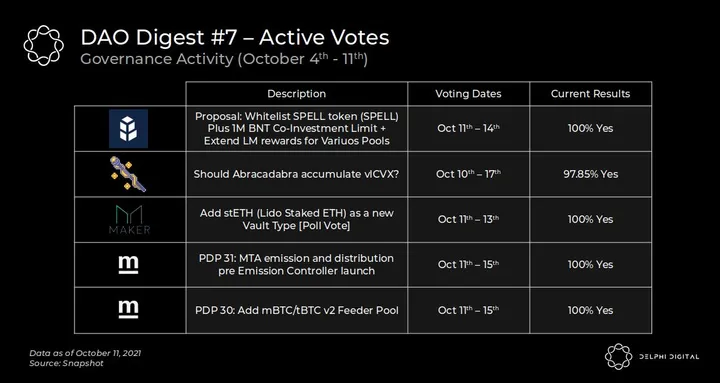 DAO Digest #7 – Active Votes
Governance Activity (October 4$^{th}$ - 11$^{th}$)

| | Description | Voting Dates | Current Results |
|---|---|---|---|
| | Proposal: Whitelist SPELL token (SPELL) Plus 1M BNT Co-Investment Limit + Extend LM rewards for Variuos Pools | Oct 11$^{th}$ – 14$^{th}$ | 100% Yes |
| | Should Abracadabra accumulate vlCVX? | Oct 10$^{th}$ – 17$^{th}$ | 97.85% Yes |
| MAKER | Add stETH (Lido Staked ETH) as a new Vault Type [Poll Vote] | Oct 11$^{th}$ – 13$^{th}$ | 100% Yes |
| m | PDP 31: MTA emission and distribution pre Emission Controller launch | Oct 11$^{th}$ – 15$^{th}$ | 100% Yes |
| m | PDP 30: Add mBTC/tBTC v2 Feeder Pool | Oct 11$^{th}$ – 15$^{th}$ | 100% Yes |

Data as of October 11, 2021
Source: Snapshot

DELPHI DIGITAL